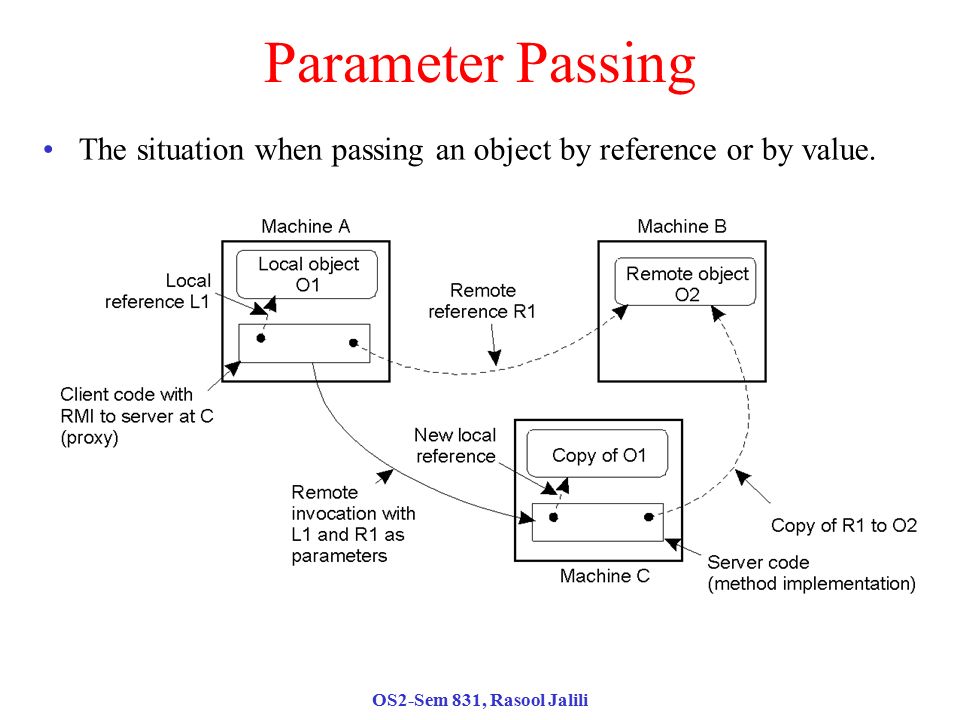 Parameter Passing

• The situation when passing an object by reference or by value.

Machine A

Local object O1

Local reference L1

Remote reference R1

Machine B

Remote object O2

Client code with RMI to server at C (proxy)

New local reference

Copy of O1

Remote invocation with L1 and R1 as parameters

Copy of R1 to O2

Machine C

Server code (method implementation)

OS2-Sem 831, Rasool Jalili